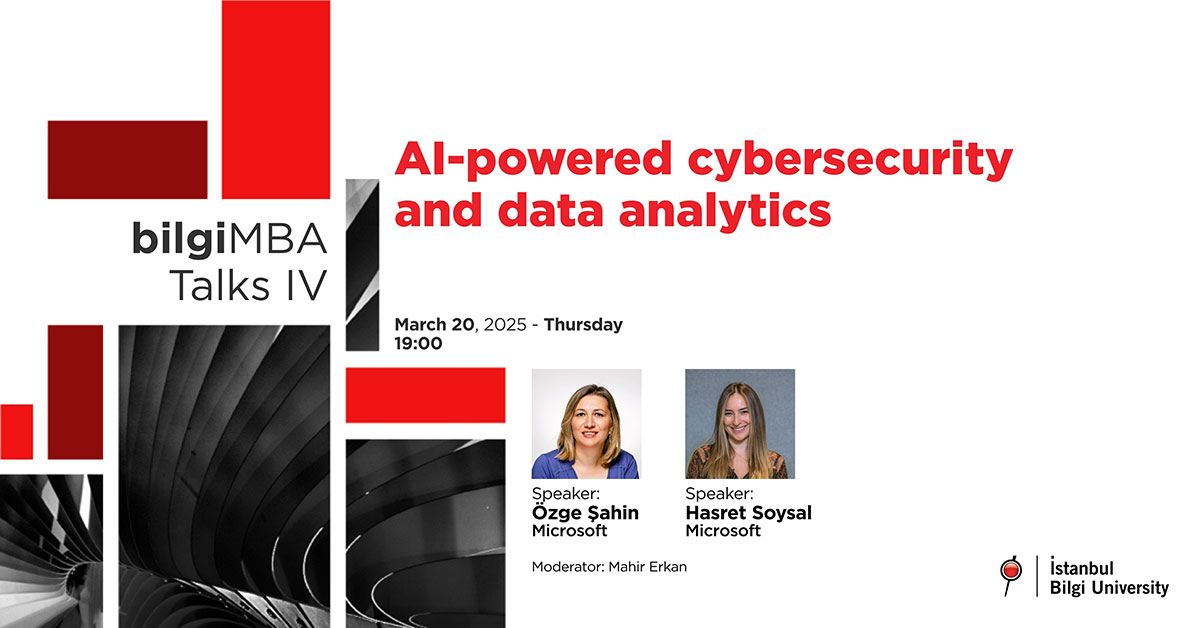 bilgiMBA
Talks IV

AI-powered cybersecurity and data analytics

March 20, 2025 - Thursday
19:00

Speaker:
Özge Şahin
Microsoft

Speaker:
Hasret Soysal
Microsoft

Moderator: Mahir Erkan

İstanbul
Bilgi University